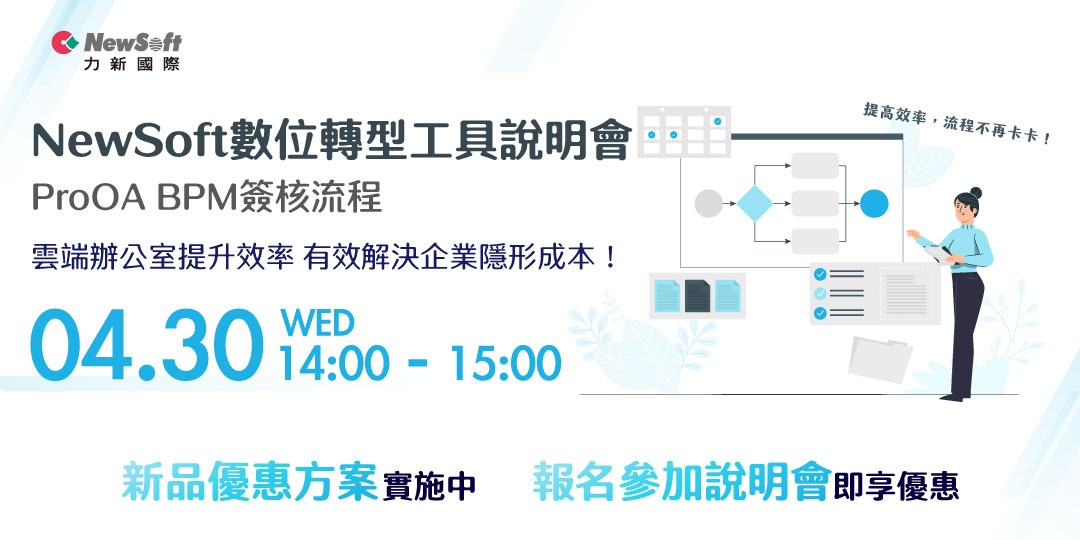 NewSoft
力新國際

NewSoft數位轉型工具說明會
ProOA BPM簽核流程

雲端辦公室提升效率 有效解決企業隱形成本！

提高效率，流程不再卡卡！

04.30 WED
14:00 - 15:00

新品優惠方案實施中　報名參加說明會即享優惠